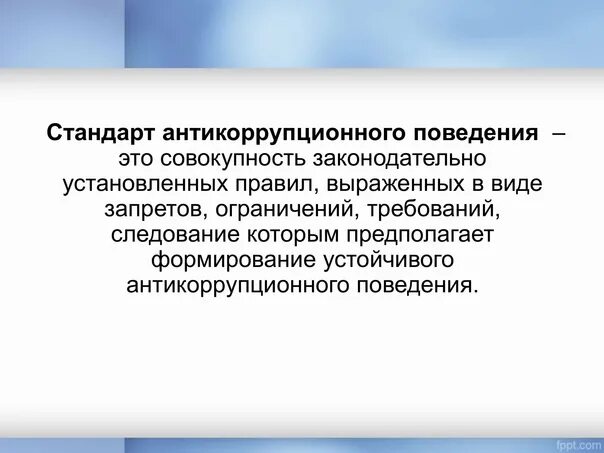 Стандарт антикоррупционного поведения – это совокупность законодательно установленных правил, выраженных в виде запретов, ограничений, требований, следование которым предполагает формирование устойчивого антикоррупционного поведения.

fppt.com